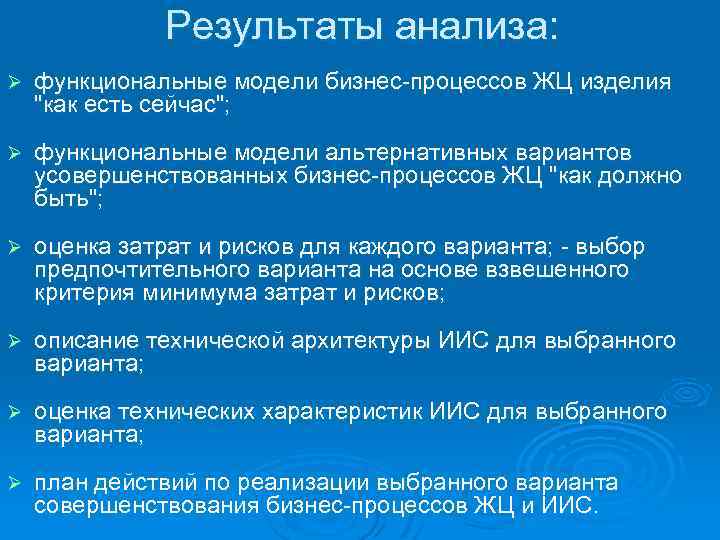 Результаты анализа:

➢ функциональные модели бизнес-процессов ЖЦ изделия "как есть сейчас";

➢ функциональные модели альтернативных вариантов усовершенствованных бизнес-процессов ЖЦ "как должно быть";

➢ оценка затрат и рисков для каждого варианта; - выбор предпочтительного варианта на основе взвешенного критерия минимума затрат и рисков;

➢ описание технической архитектуры ИИС для выбранного варианта;

➢ оценка технических характеристик ИИС для выбранного варианта;

➢ план действий по реализации выбранного варианта совершенствования бизнес-процессов ЖЦ и ИИС.